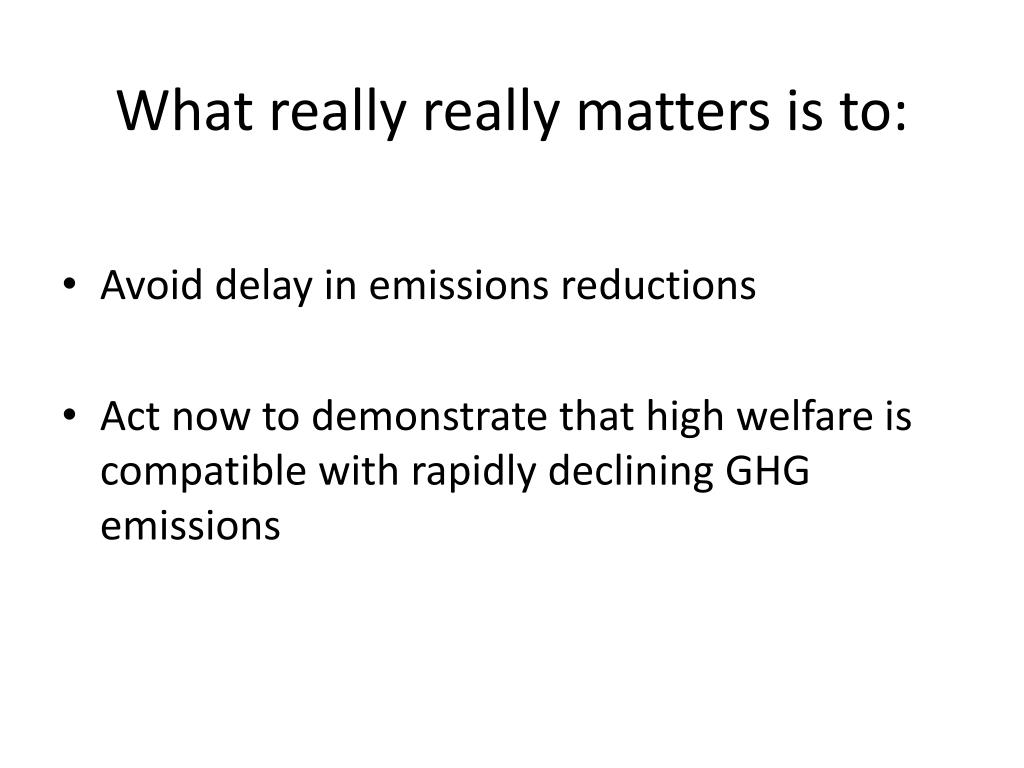 What really really matters is to:

• Avoid delay in emissions reductions

• Act now to demonstrate that high welfare is compatible with rapidly declining GHG emissions